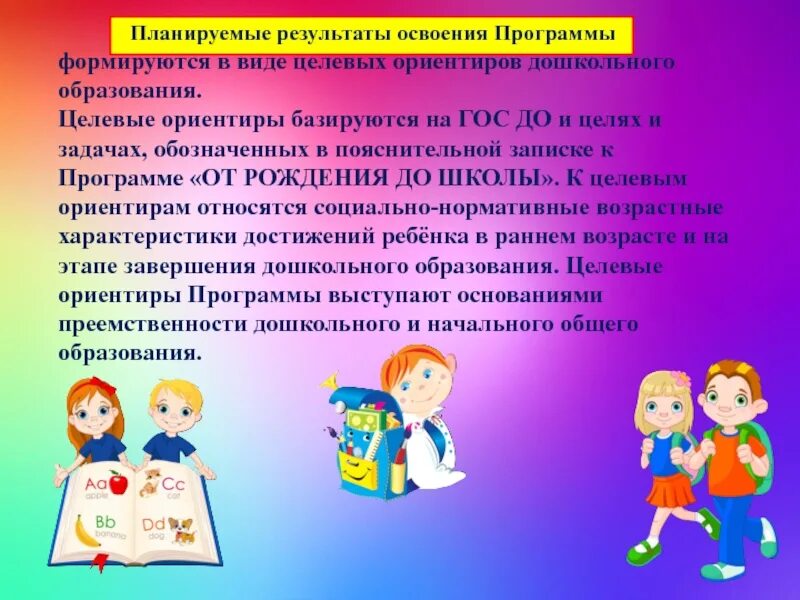 Планируемые результаты освоения Программы

формируются в виде целевых ориентиров дошкольного образования.
Целевые ориентиры базируются на ГОС ДО и целях и задачах, обозначенных в пояснительной записке к Программе «ОТ РОЖДЕНИЯ ДО ШКОЛЫ». К целевым ориентирам относятся социально-нормативные возрастные характеристики достижений ребёнка в раннем возрасте и на этапе завершения дошкольного образования. Целевые ориентиры Программы выступают основаниями преемственности дошкольного и начального общего образования.

Aa apple Cc cat
Bb banana Dd dog